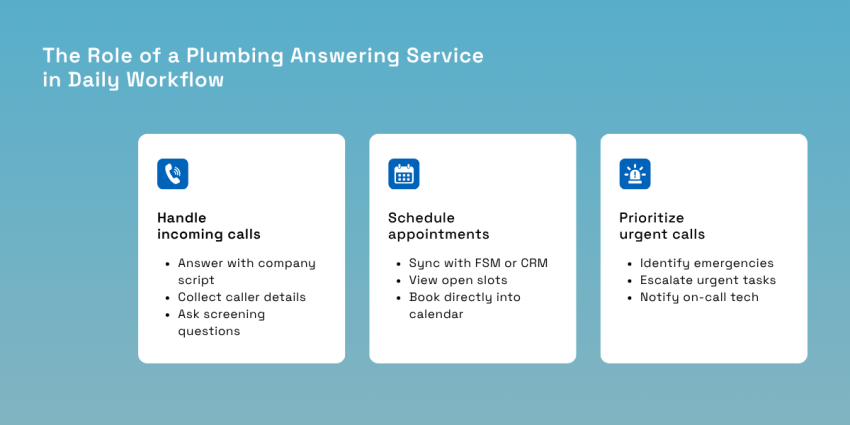 The Role of a Plumbing Answering Service in Daily Workflow

Handle incoming calls

- Answer with company script
- Collect caller details
- Ask screening questions

Schedule appointments

- Sync with FSM or CRM
- View open slots
- Book directly into calendar

Prioritize urgent calls

- Identify emergencies
- Escalate urgent tasks
- Notify on-call tech